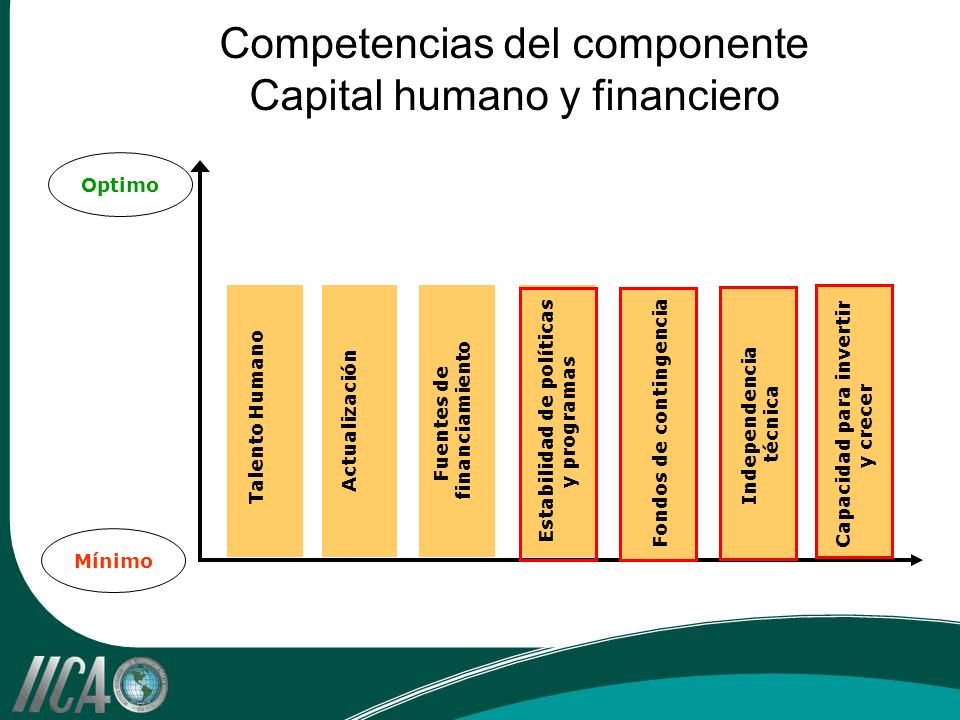 Competencias del componente Capital humano y financiero

Optimo

Mínimo

Talento Humano

Actualización

Fuentes de financiamiento

Estabilidad de políticas y programas

Fondos de contingencia

Independencia técnica

Capacidad para invertir y crecer

IICA